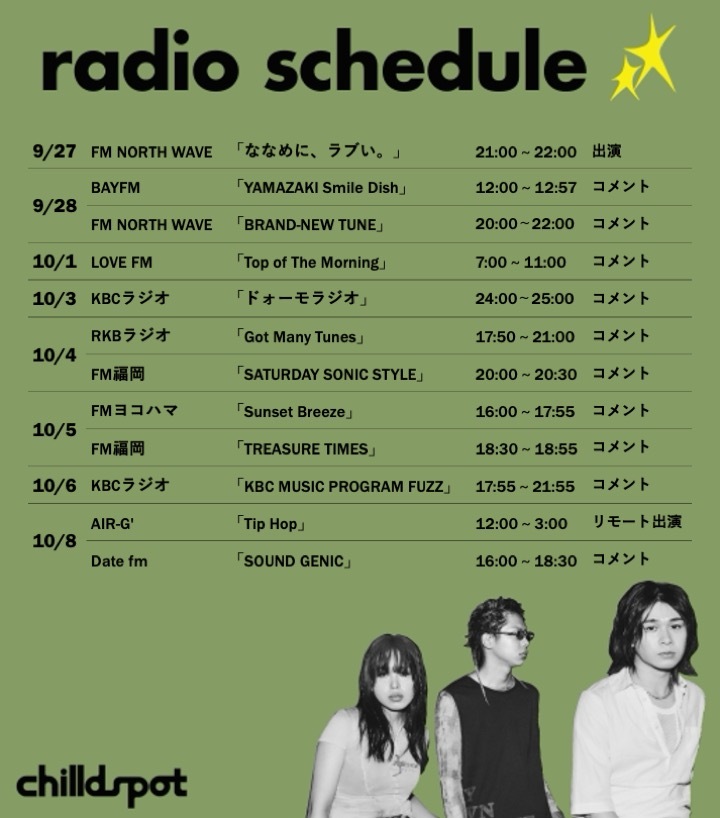 radio schedule

| | | | | |
|---|---|---|---|---|
| 9/27 | FM NORTH WAVE | 「ななめに、ラブい。」 | 21:00 ~ 22:00 | 出演 |
| 9/28 | BAYFM | 「YAMAZAKI Smile Dish」 | 12:00 ~ 12:57 | コメント |
| | FM NORTH WAVE | 「BRAND-NEW TUNE」 | 20:00 ~ 22:00 | コメント |
| 10/1 | LOVE FM | 「Top of The Morning」 | 7:00 ~ 11:00 | コメント |
| 10/3 | KBCラジオ | 「ドォーモラジオ」 | 24:00 ~ 25:00 | コメント |
| 10/4 | RKBラジオ | 「Got Many Tunes」 | 17:50 ~ 21:00 | コメント |
| | FM福岡 | 「SATURDAY SONIC STYLE」 | 20:00 ~ 20:30 | コメント |
| 10/5 | FMヨコハマ | 「Sunset Breeze」 | 16:00 ~ 17:55 | コメント |
| | FM福岡 | 「TREASURE TIMES」 | 18:30 ~ 18:55 | コメント |
| 10/6 | KBCラジオ | 「KBC MUSIC PROGRAM FUZZ」 | 17:55 ~ 21:55 | コメント |
| 10/8 | AIR-G' | 「Tip Hop」 | 12:00 ~ 3:00 | リモート出演 |
| | Date fm | 「SOUND GENIC」 | 16:00 ~ 18:30 | コメント |

chilldspot